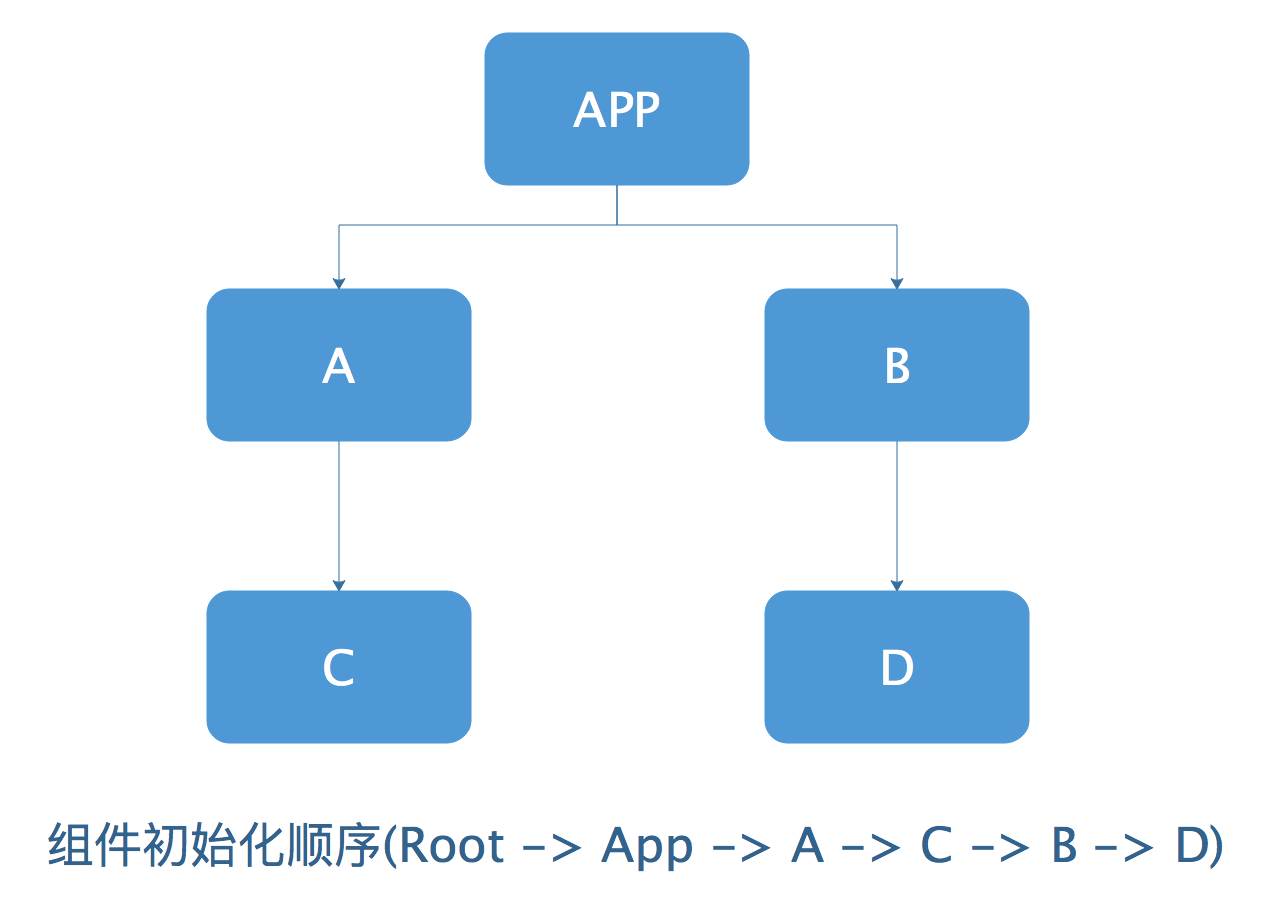 APP

A

B

C

D

组件初始化顺序(Root -> App -> A -> C -> B -> D)